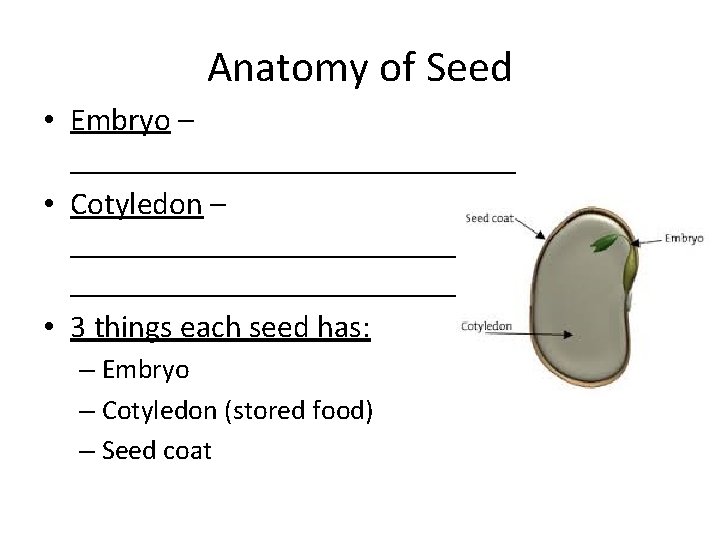 Anatomy of Seed

• Embryo – ______________________________

• Cotyledon – __________________________ __________________________

• 3 things each seed has:
– Embryo
– Cotyledon (stored food)
– Seed coat

Seed coat
Embryo
Cotyledon